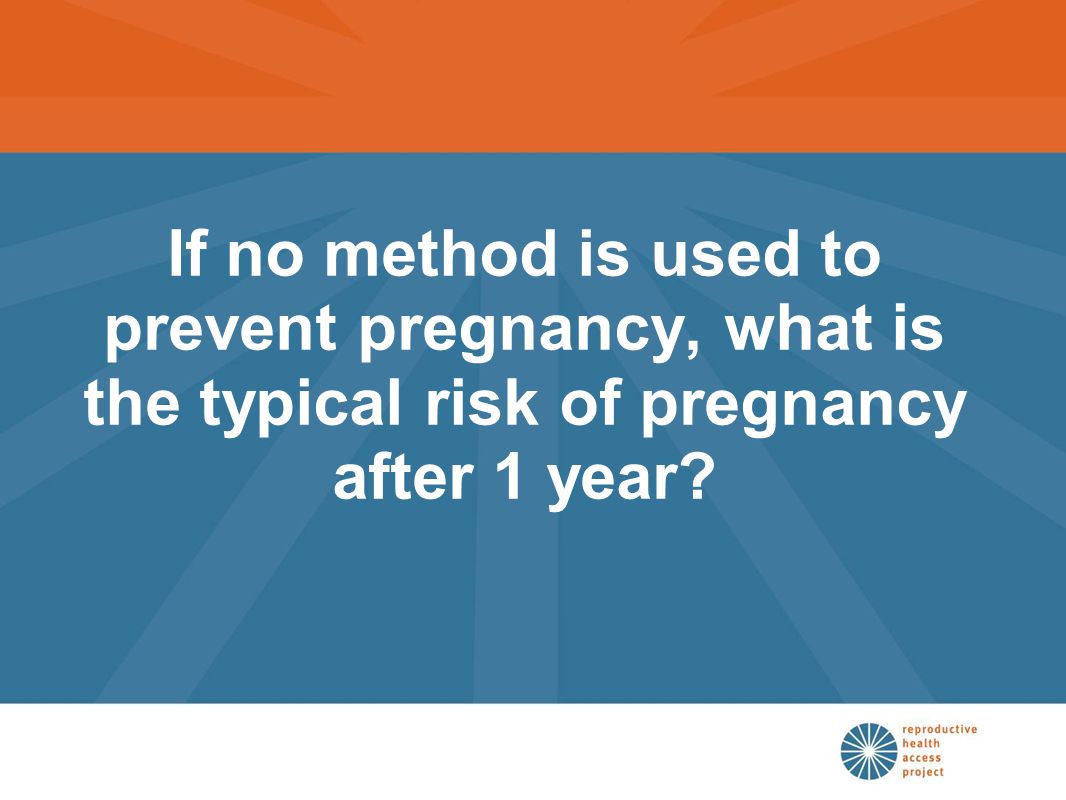 If no method is used to prevent pregnancy, what is the typical risk of pregnancy after 1 year?

reproductive
health
access
project